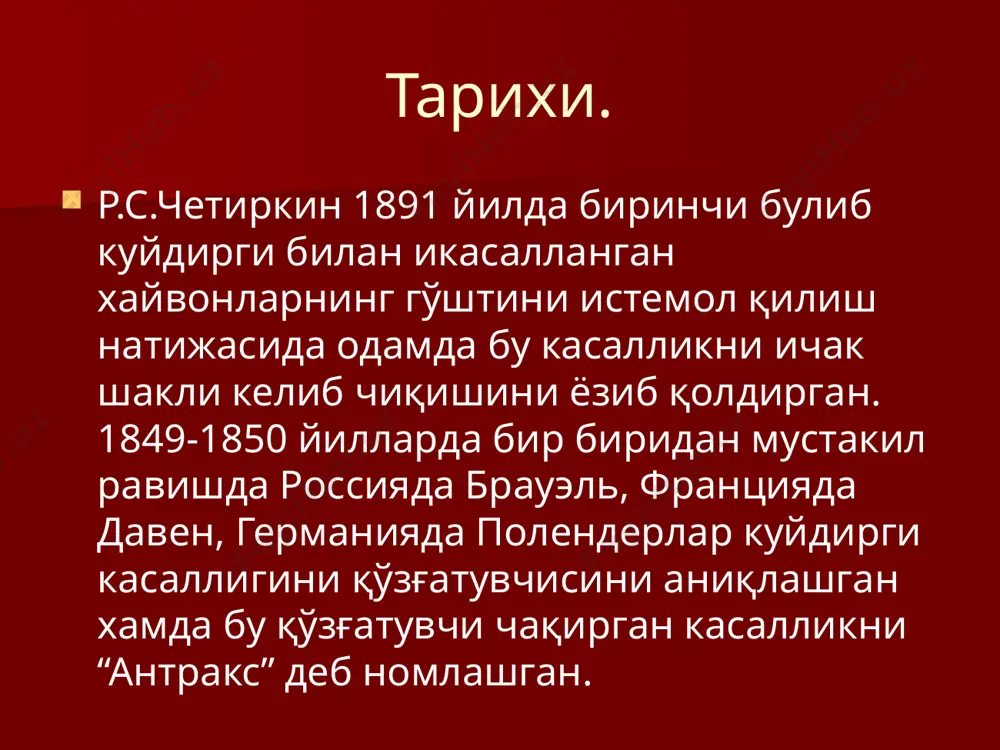 Тарихи.

Р.С.Четиркин 1891 йилда биринчи булиб куйдирги билан икасалланган хайвонларнинг гўштини истемол қилиш натижасида одамда бу касалликни ичак шакли келиб чиқишини ёзиб қолдирган. 1849-1850 йилларда бир биридан мустакил равишда Россияда Брауэль, Францияда Давен, Германияда Полендерлар куйдирги касаллигини қўзғатувчисини аниқлашган хамда бу қўзғатувчи чақирган касалликни “Антракс” деб номлашган.